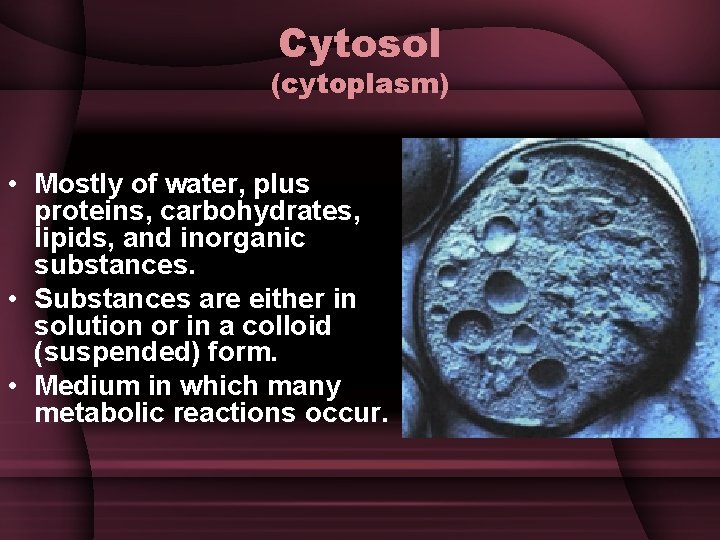 Cytosol
(cytoplasm)

• Mostly of water, plus proteins, carbohydrates, lipids, and inorganic substances.
• Substances are either in solution or in a colloid (suspended) form.
• Medium in which many metabolic reactions occur.